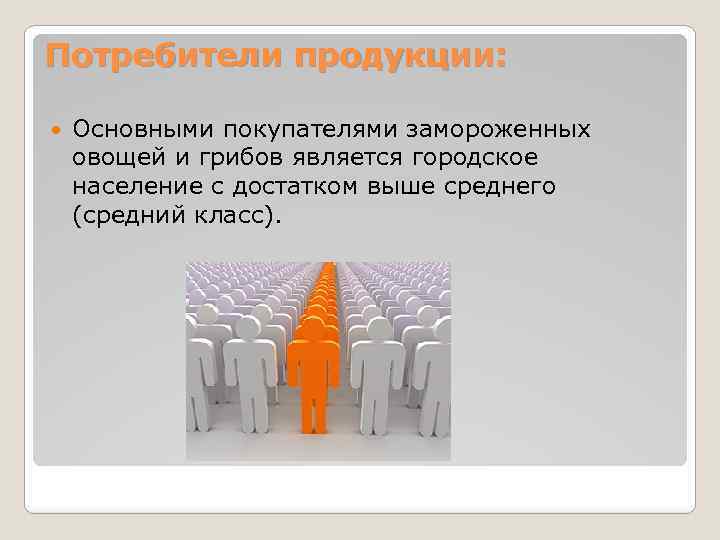 Потребители продукции:

Основными покупателями замороженных овощей и грибов является городское население с достатком выше среднего (средний класс).